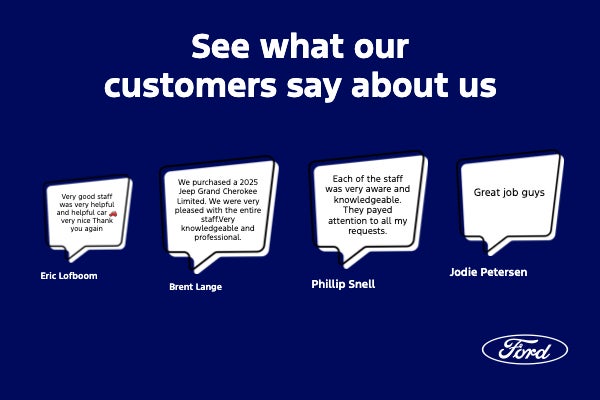 See what our customers say about us

Very good staff was very helpful and helpful car 🚗 very nice Thank you again

Eric Lofboom

We purchased a 2025 Jeep Grand Cherokee Limited. We were very pleased with the entire staff.Very knowledgeable and professional.

Brent Lange

Each of the staff was very aware and knowledgeable. They payed attention to all my requests.

Phillip Snell

Great job guys

Jodie Petersen

Ford